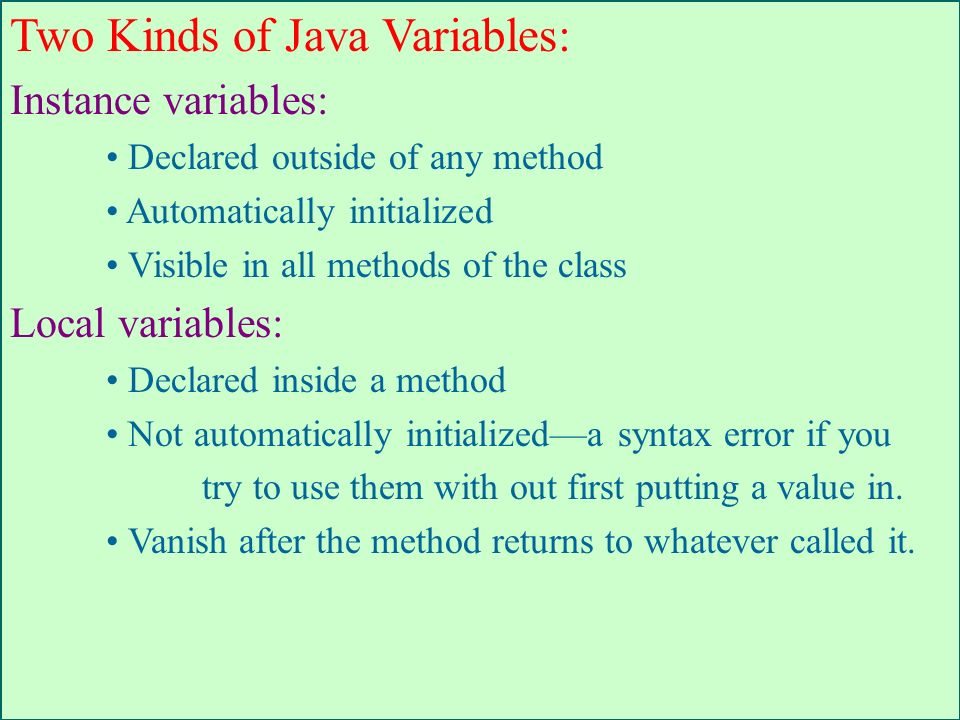 Two Kinds of Java Variables:

Instance variables:

• Declared outside of any method
• Automatically initialized
• Visible in all methods of the class

Local variables:

• Declared inside a method
• Not automatically initialized—a syntax error if you try to use them with out first putting a value in.
• Vanish after the method returns to whatever called it.